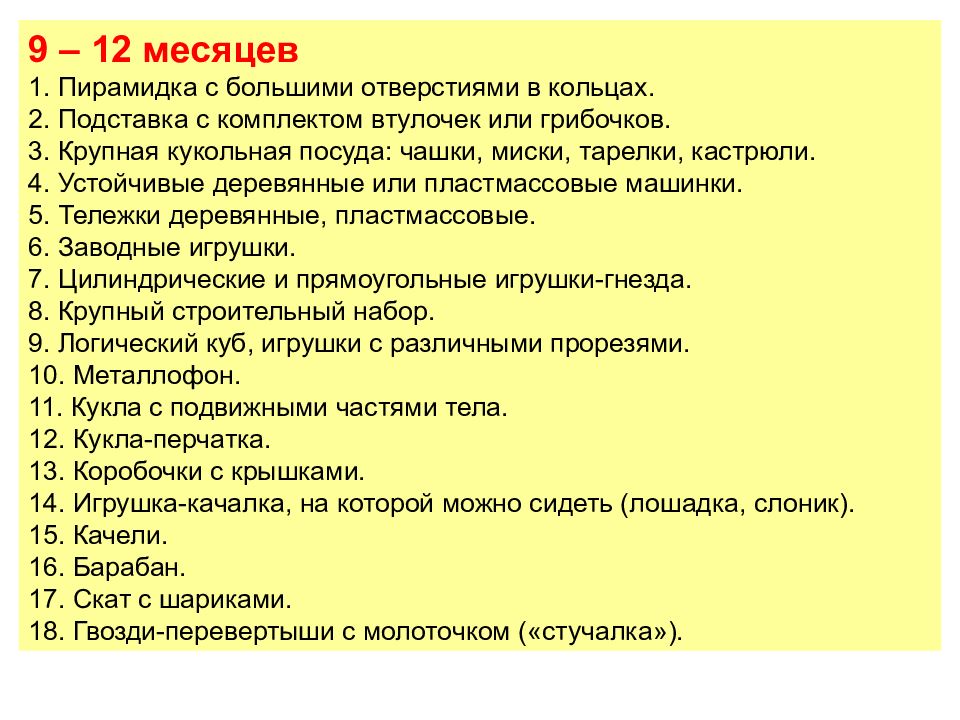 9 – 12 месяцев
1. Пирамидка с большими отверстиями в кольцах.
2. Подставка с комплектом втулочек или грибочков.
3. Крупная кукольная посуда: чашки, миски, тарелки, кастрюли.
4. Устойчивые деревянные или пластмассовые машинки.
5. Тележки деревянные, пластмассовые.
6. Заводные игрушки.
7. Цилиндрические и прямоугольные игрушки-гнезда.
8. Крупный строительный набор.
9. Логический куб, игрушки с различными прорезями.
10. Металлофон.
11. Кукла с подвижными частями тела.
12. Кукла-перчатка.
13. Коробочки с крышками.
14. Игрушка-качалка, на которой можно сидеть (лошадка, слоник).
15. Качели.
16. Барабан.
17. Скат с шариками.
18. Гвозди-перевертыши с молоточком («стучалка»).